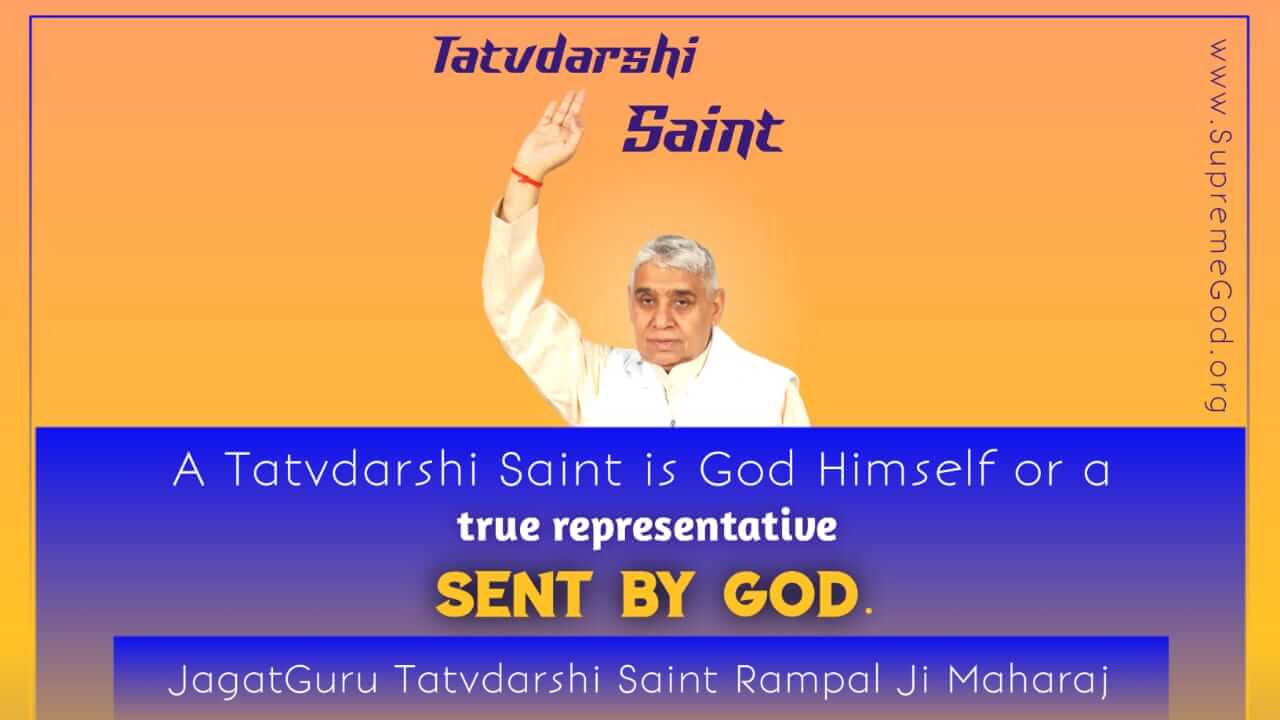 Tatvdarshi Saint

www.SupremeGod.org

A Tatvdarshi Saint is God Himself or a true representative SENT BY GOD.

JagatGuru Tatvdarshi Saint Rampal Ji Maharaj